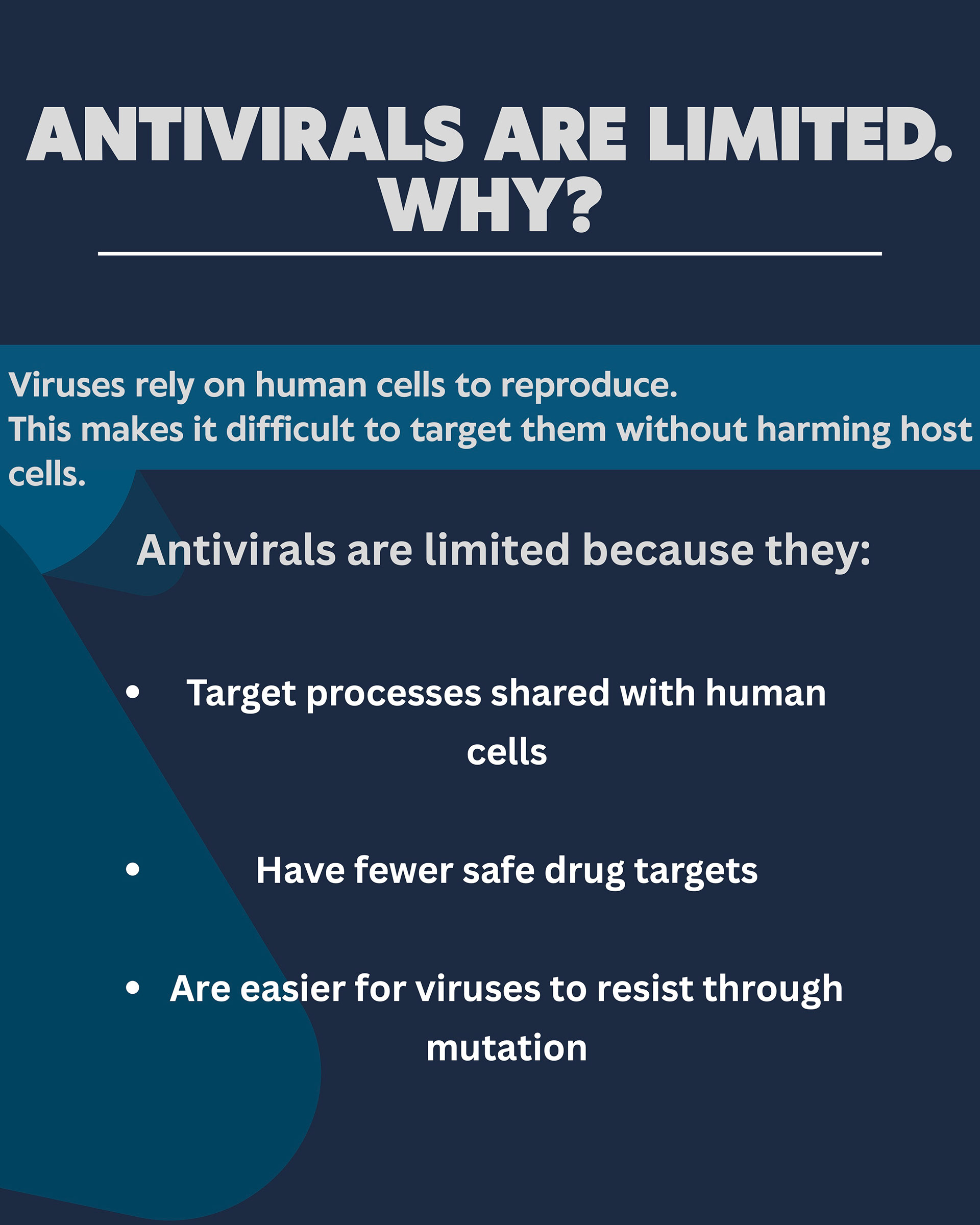 ANTIVIRALS ARE LIMITED.
WHY?

Viruses rely on human cells to reproduce.
This makes it difficult to target them without harming host cells.

Antivirals are limited because they:

• Target processes shared with human cells

• Have fewer safe drug targets

• Are easier for viruses to resist through mutation